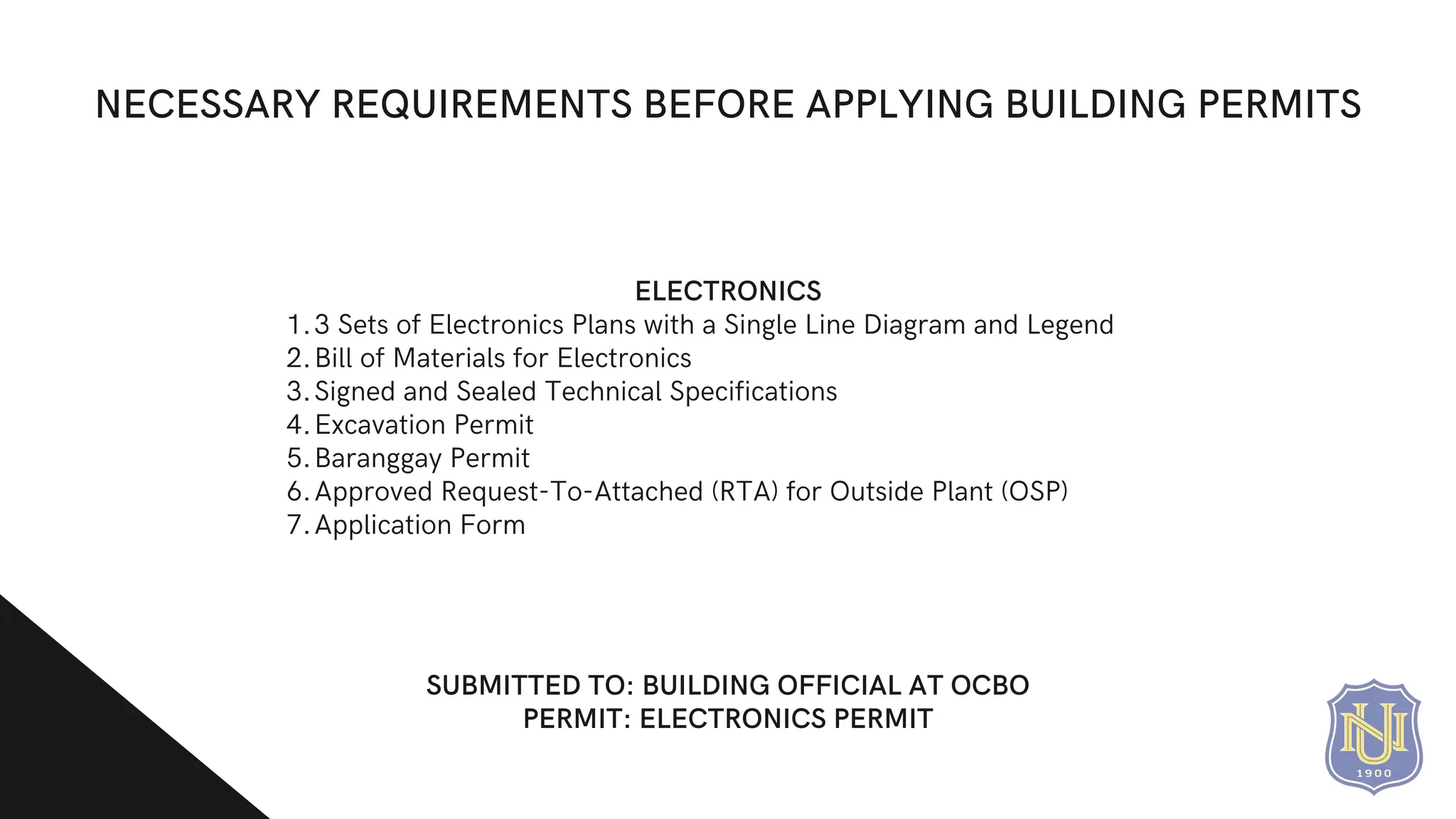 NECESSARY REQUIREMENTS BEFORE APPLYING BUILDING PERMITS

ELECTRONICS

1. 3 Sets of Electronics Plans with a Single Line Diagram and Legend
2. Bill of Materials for Electronics
3. Signed and Sealed Technical Specifications
4. Excavation Permit
5. Baranggay Permit
6. Approved Request-To-Attached (RTA) for Outside Plant (OSP)
7. Application Form

SUBMITTED TO: BUILDING OFFICIAL AT OCBO
PERMIT: ELECTRONICS PERMIT

NU
1900